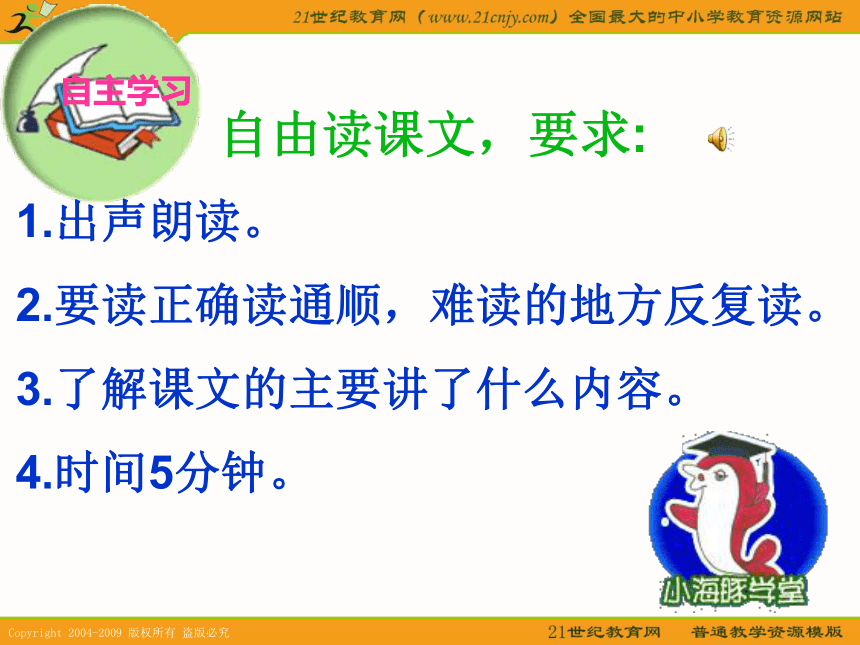 21世纪教育网（www.21cnjy.com）全国最大的中小学教育资源网站

自主学习

自由读课文，要求：

1.出声朗读。

2.要读正确读通顺，难读的地方反复读。

3.了解课文的主要讲了什么内容。

4.时间5分钟。

小海豚学堂

Copyright 2004-2009 版权所有 盗版必究

21世纪教育网 普通教学资源模版